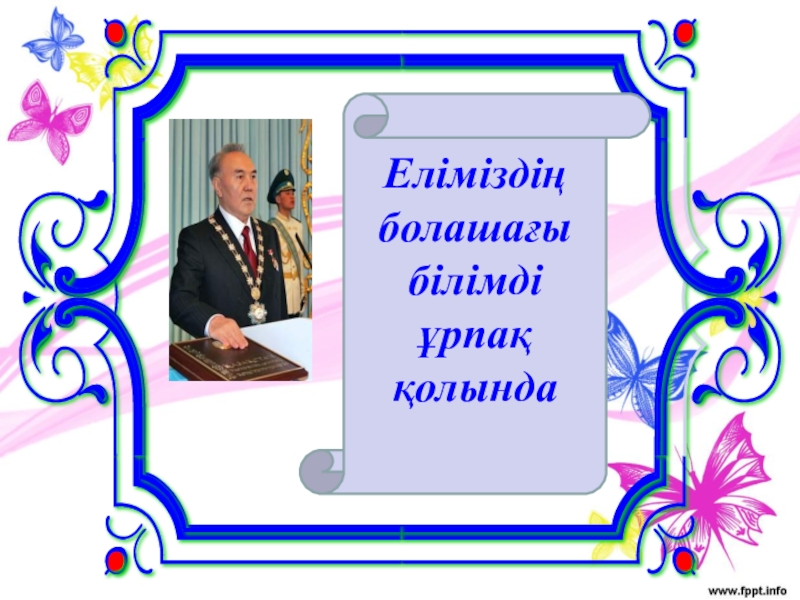 Еліміздің болашағы білімді ұрпақ қолында

www.fppt.info